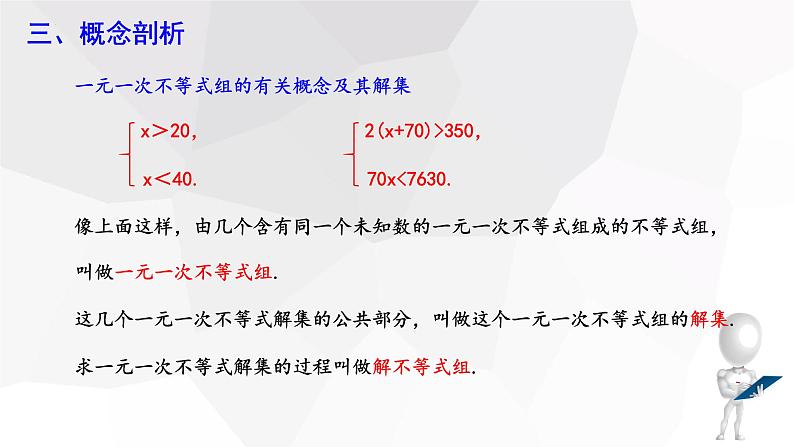 三、概念剖析

一元一次不等式组的有关概念及其解集

$\begin{cases} x>20, \\ x<40. \end{cases}$  $\begin{cases} 2(x+70)>350, \\ 70x<7630. \end{cases}$

像上面这样，由几个含有同一个未知数的一元一次不等式组成的不等式组，叫做一元一次不等式组.

这几个一元一次不等式解集的公共部分，叫做这个一元一次不等式组的解集.

求一元一次不等式解集的过程叫做解不等式组.